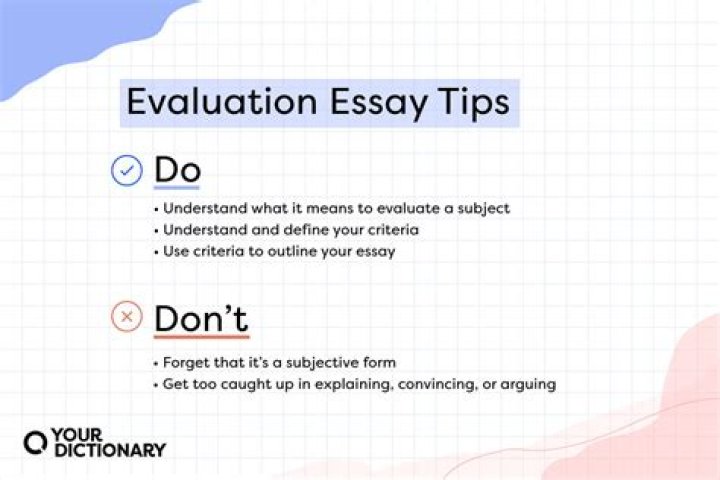 Evaluation Essay Tips

Do

• Understand what it means to evaluate a subject
• Understand and define your criteria
• Use criteria to outline your essay

Don't

• Forget that it's a subjective form
• Get too caught up in explaining, convincing, or arguing

YOUR DICTIONARY